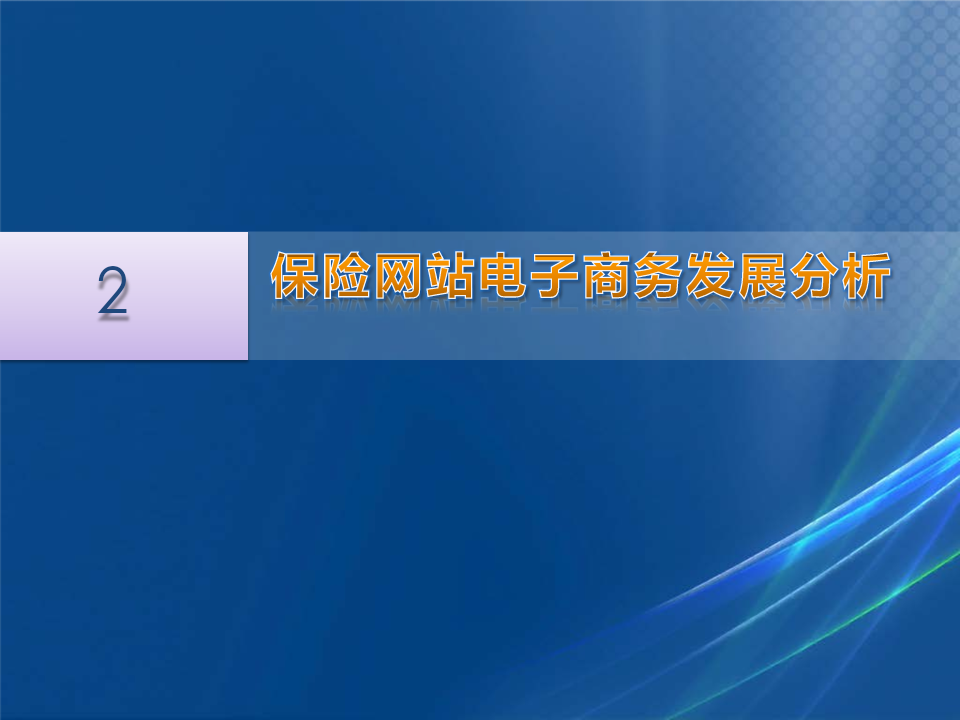 2

保险网站电子商务发展分析